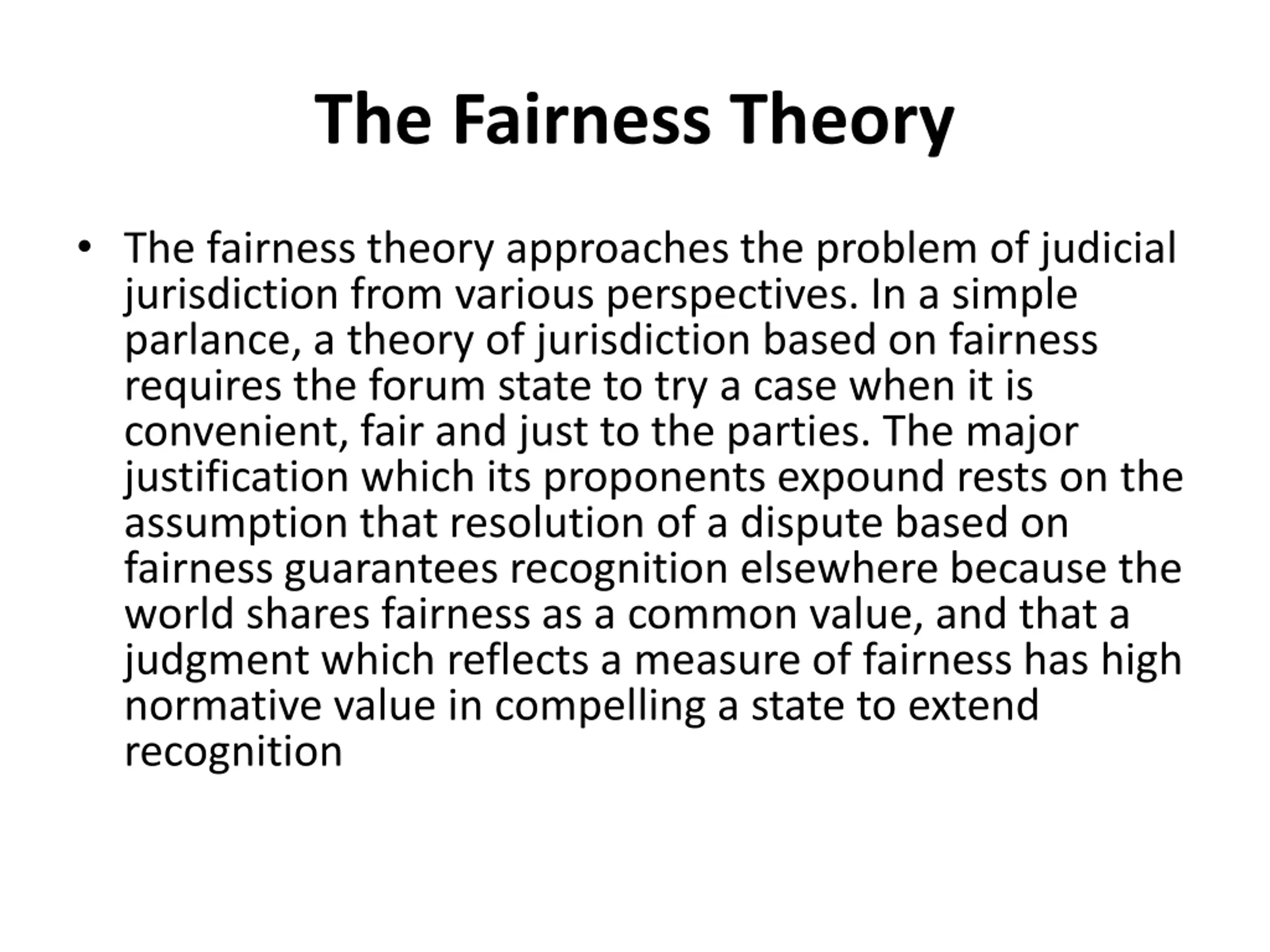 The Fairness Theory

• The fairness theory approaches the problem of judicial jurisdiction from various perspectives. In a simple parlance, a theory of jurisdiction based on fairness requires the forum state to try a case when it is convenient, fair and just to the parties. The major justification which its proponents expound rests on the assumption that resolution of a dispute based on fairness guarantees recognition elsewhere because the world shares fairness as a common value, and that a judgment which reflects a measure of fairness has high normative value in compelling a state to extend recognition